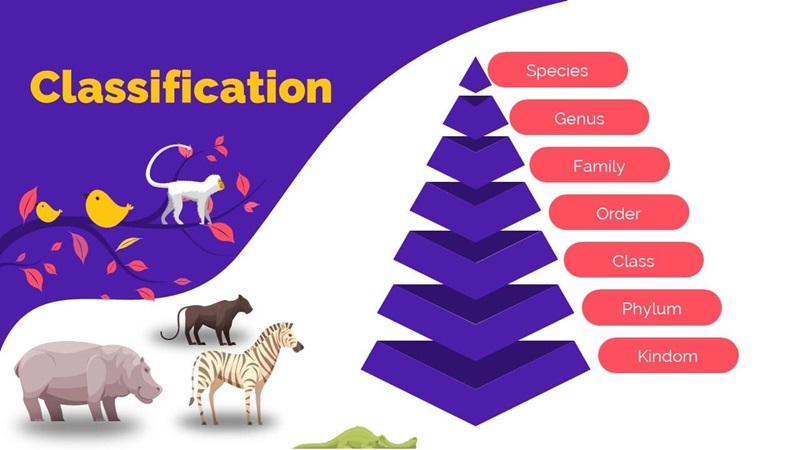 Classification

Species
Genus
Family
Order
Class
Phylum
Kindom